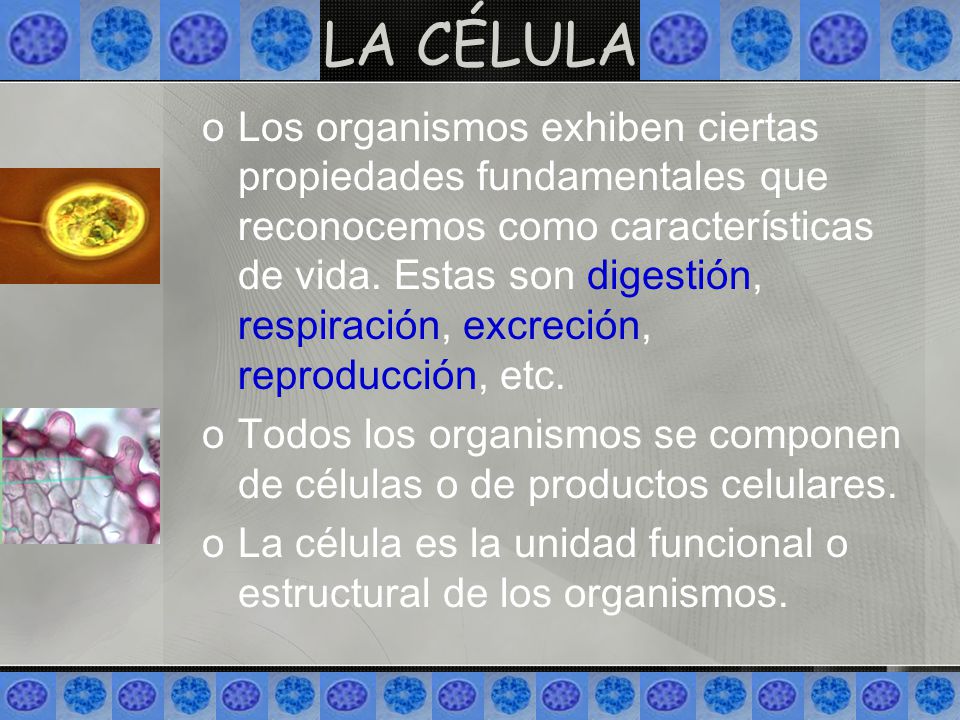 LA CÉLULA

o Los organismos exhiben ciertas propiedades fundamentales que reconocemos como características de vida. Estas son digestión, respiración, excreción, reproducción, etc.

o Todos los organismos se componen de células o de productos celulares.

o La célula es la unidad funcional o estructural de los organismos.